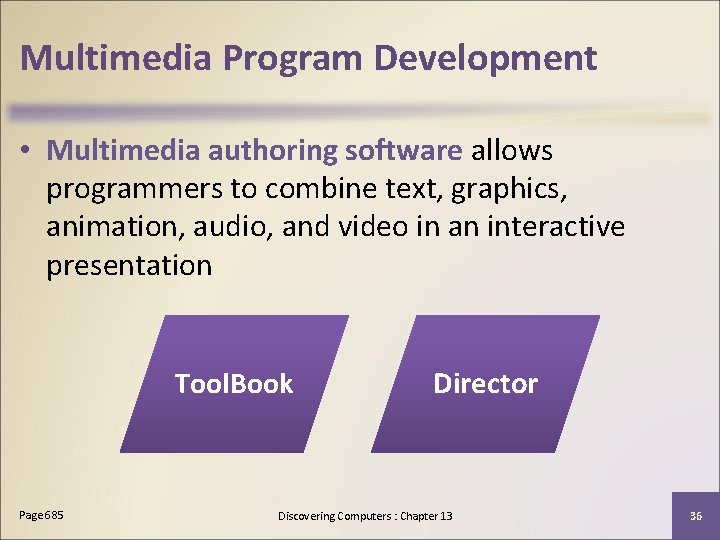 Multimedia Program Development

• Multimedia authoring software allows programmers to combine text, graphics, animation, audio, and video in an interactive presentation

ToolBook

Director

Page 685

Discovering Computers : Chapter 13

36